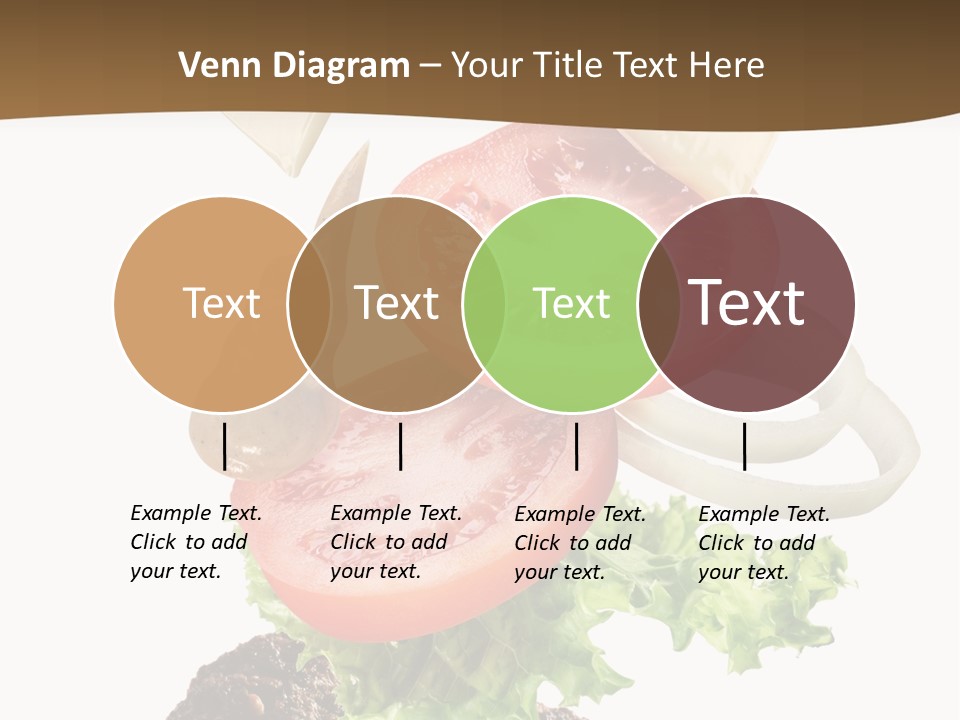 Venn Diagram – Your Title Text Here

Text

Text

Text

Text

Example Text. Click to add your text.

Example Text. Click to add your text.

Example Text. Click to add your text.

Example Text. Click to add your text.